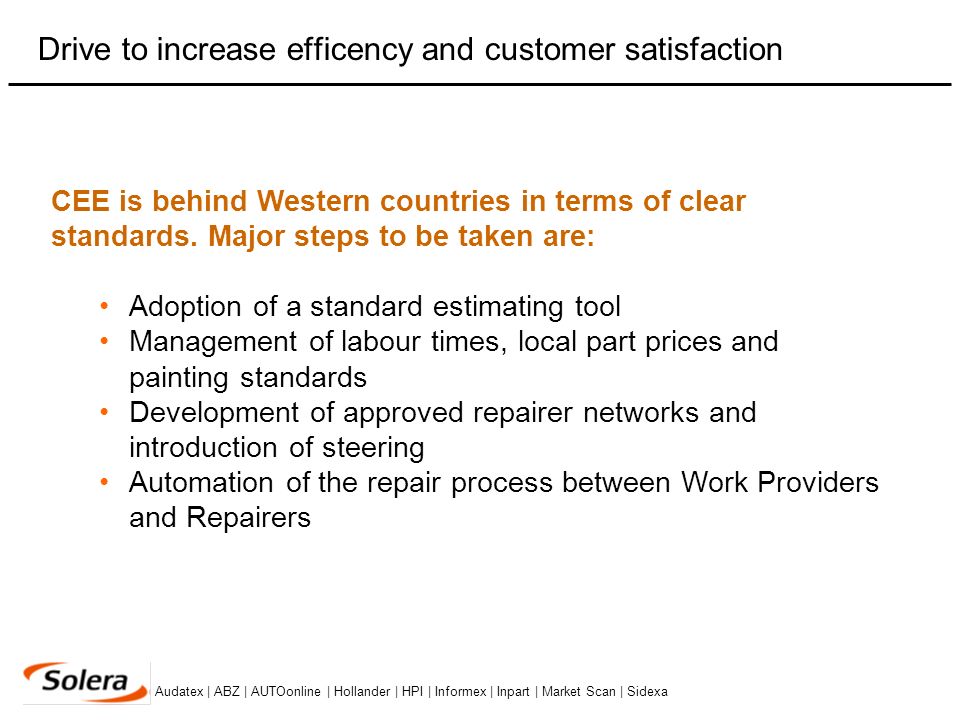 Drive to increase efficency and customer satisfaction

CEE is behind Western countries in terms of clear standards. Major steps to be taken are:

• Adoption of a standard estimating tool
• Management of labour times, local part prices and painting standards
• Development of approved repairer networks and introduction of steering
• Automation of the repair process between Work Providers and Repairers

Solera

Audatex | ABZ | AUTOonline | Hollander | HPI | Informex | Inpart | Market Scan | Sidexa